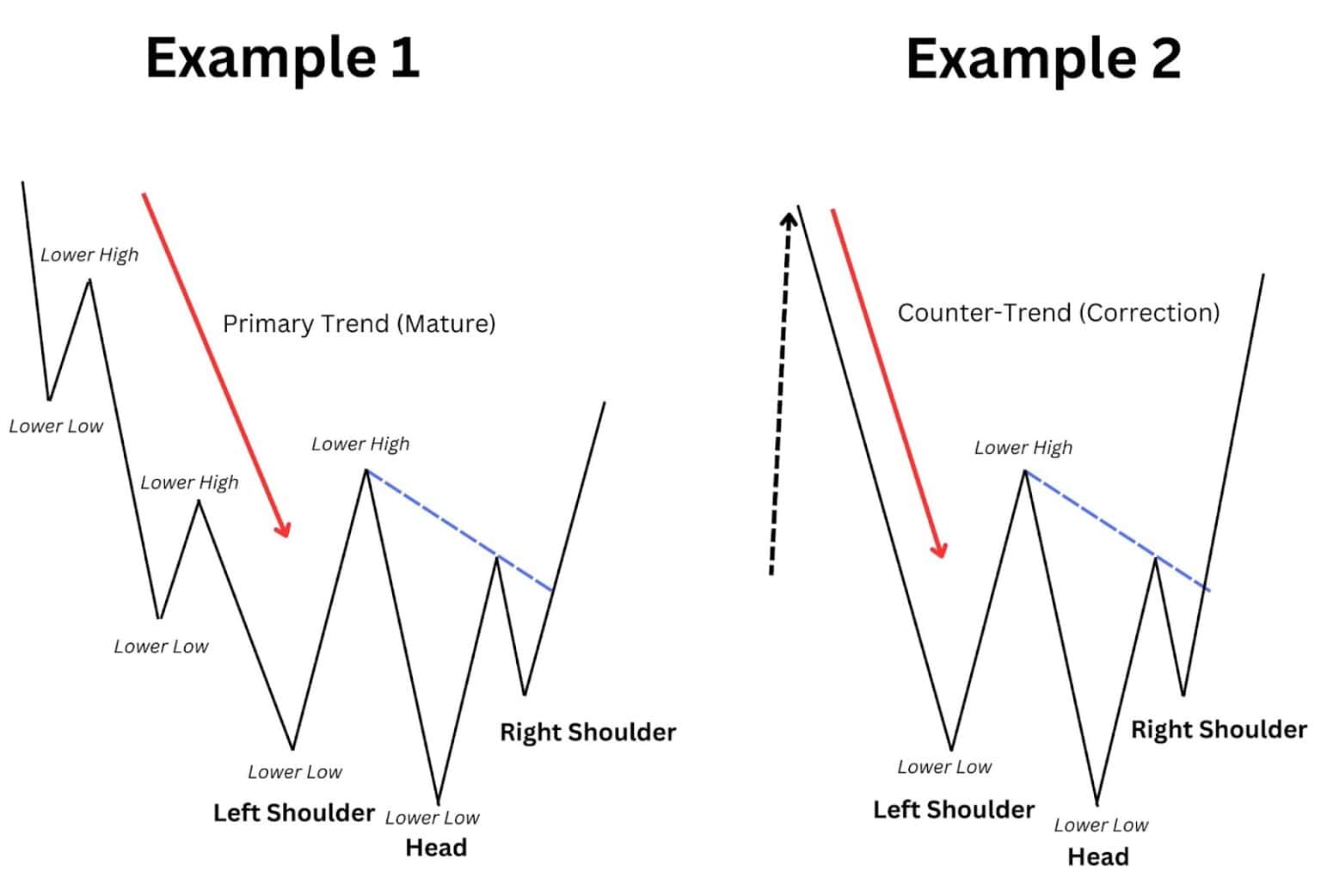 Example 1

Lower High

Primary Trend (Mature)

Lower Low

Lower High

Lower High

Lower Low

Right Shoulder

Lower Low

Left Shoulder

Lower Low

Head

Example 2

Counter-Trend (Correction)

Lower High

Right Shoulder

Lower Low

Left Shoulder

Lower Low

Head